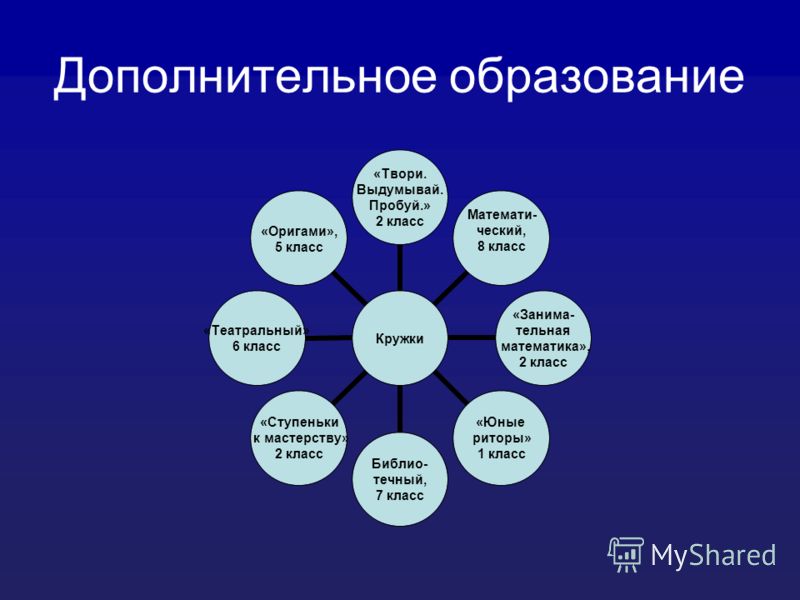 Дополнительное образование

Кружки

«Твори. Выдумывай. Пробуй.» 2 класс

Математический, 8 класс

«Занимательная математика», 2 класс

«Юные риторы» 1 класс

Библиотечный, 7 класс

«Ступеньки к мастерству» 2 класс

«Театральный» 6 класс

«Оригами», 5 класс

MyShared